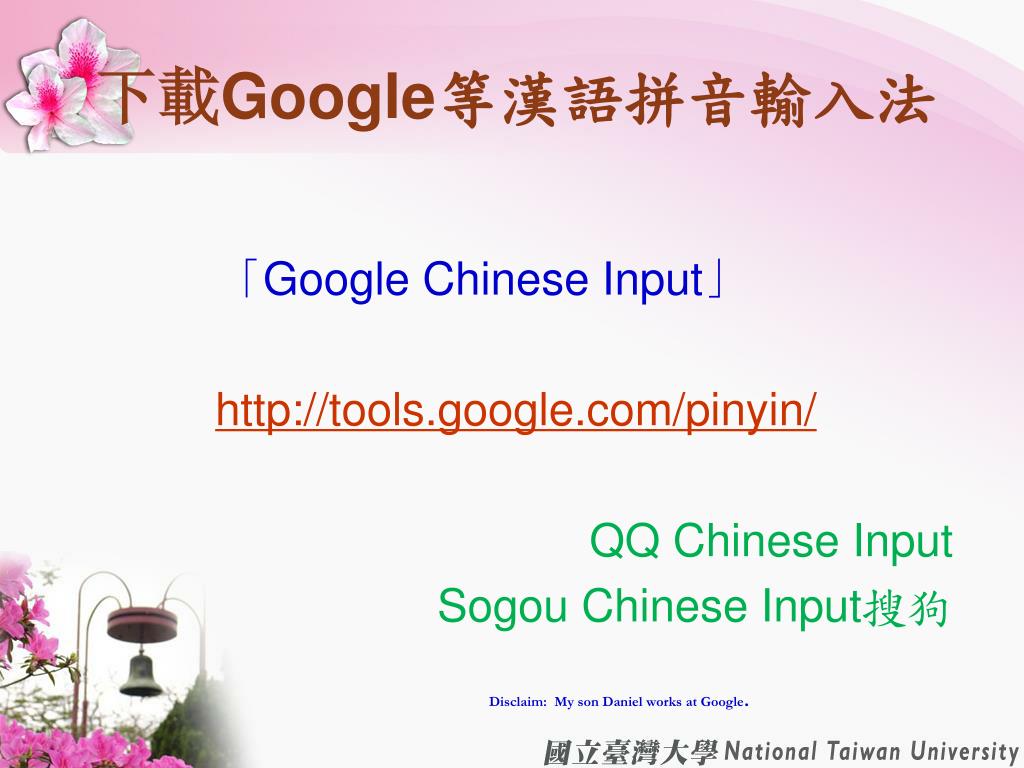 下載Google等漢語拼音輸入法

「Google Chinese Input」

http://tools.google.com/pinyin/

QQ Chinese Input
Sogou Chinese Input搜狗

Disclaim: My son Daniel works at Google.

國立臺灣大學 National Taiwan University